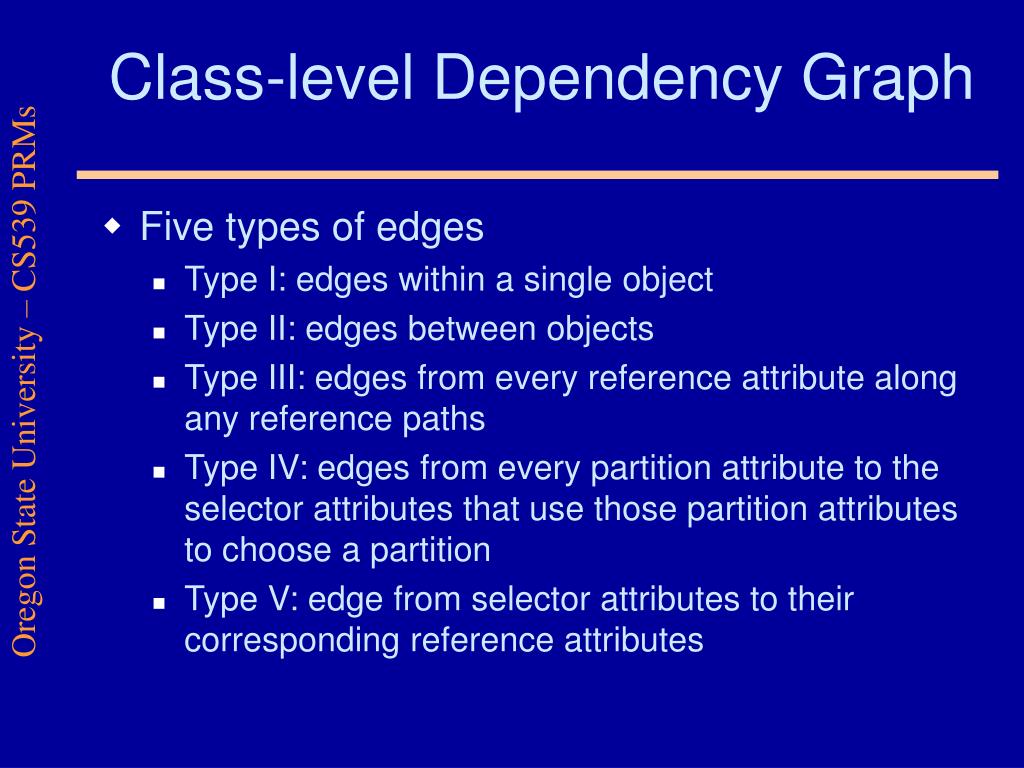 Oregon State University – CS539 PRMs

Class-level Dependency Graph

Five types of edges

Type I: edges within a single object

Type II: edges between objects

Type III: edges from every reference attribute along any reference paths

Type IV: edges from every partition attribute to the selector attributes that use those partition attributes to choose a partition

Type V: edge from selector attributes to their corresponding reference attributes